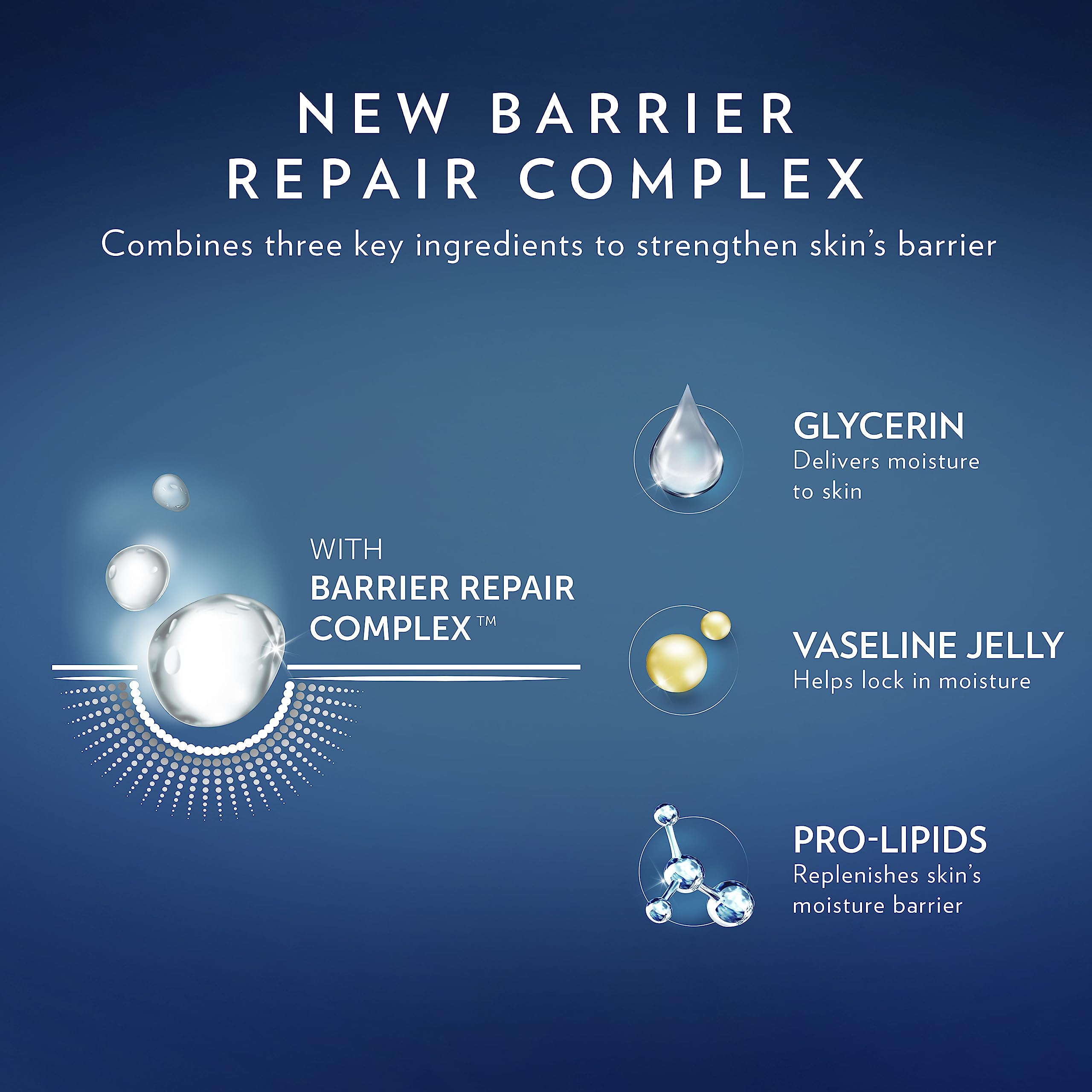 NEW BARRIER REPAIR COMPLEX

Combines three key ingredients to strengthen skin's barrier

WITH
BARRIER REPAIR COMPLEX™

GLYCERIN
Delivers moisture to skin

VASELINE JELLY
Helps lock in moisture

PRO-LIPIDS
Replenishes skin's moisture barrier